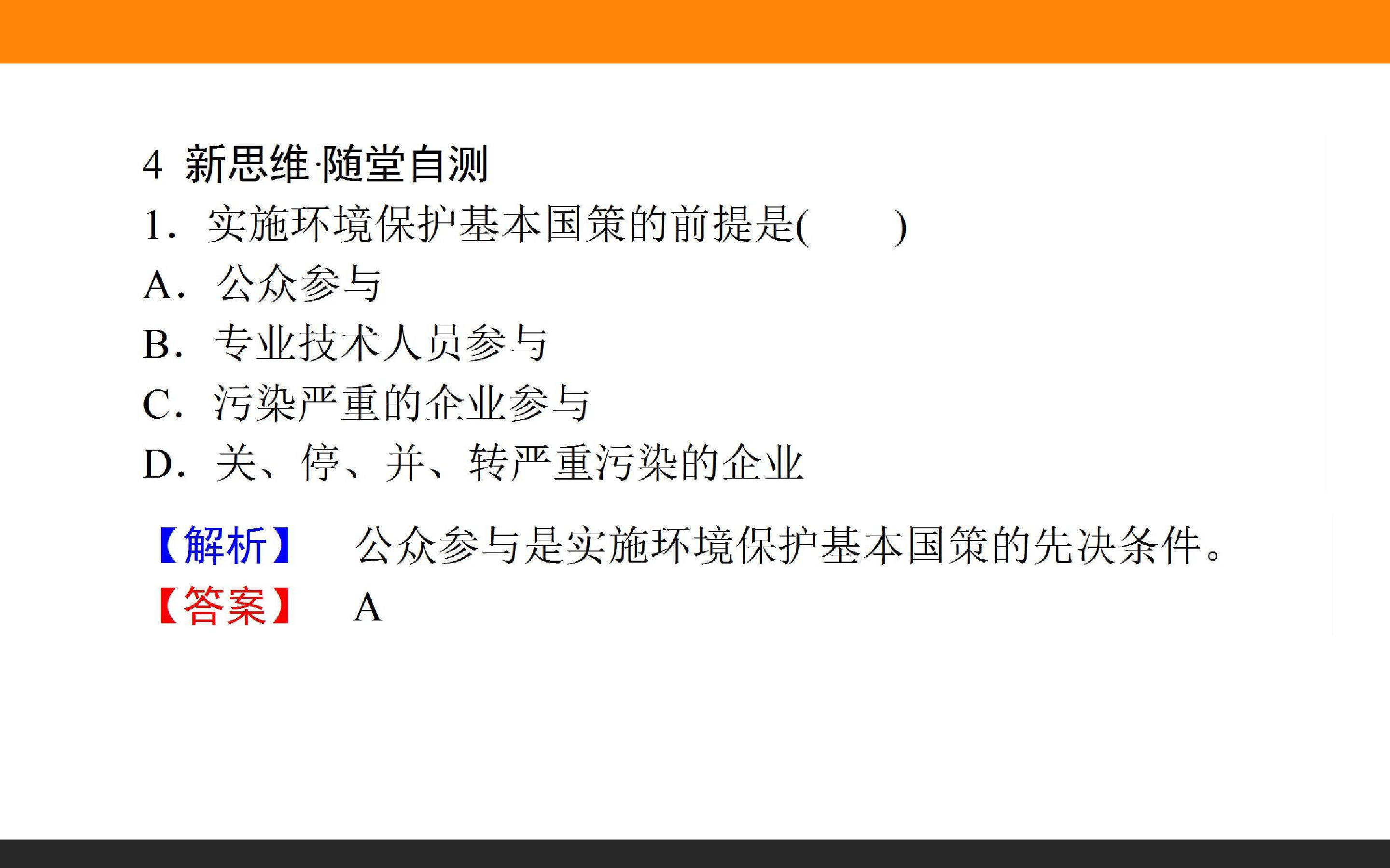 4 新思维·随堂自测

1．实施环境保护基本国策的前提是(　　)

A．公众参与

B．专业技术人员参与

C．污染严重的企业参与

D．关、停、并、转严重污染的企业

【解析】 公众参与是实施环境保护基本国策的先决条件。

【答案】 A